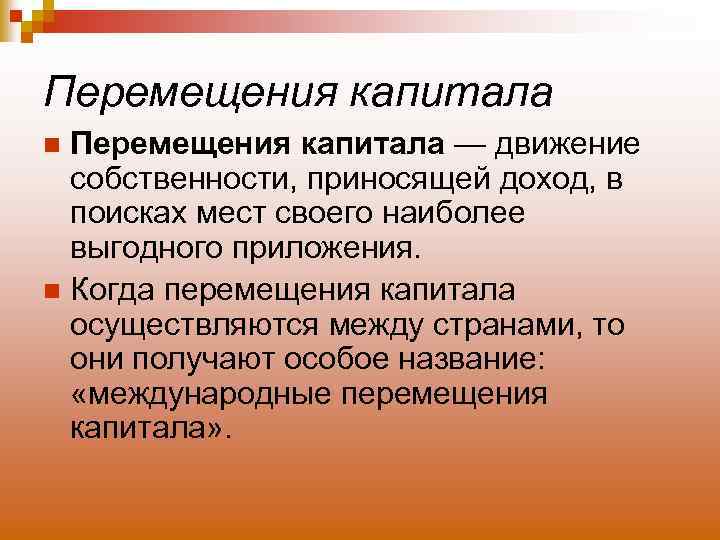 Перемещения капитала

Перемещения капитала — движение собственности, приносящей доход, в поисках мест своего наиболее выгодного приложения.

Когда перемещения капитала осуществляются между странами, то они получают особое название: «международные перемещения капитала».